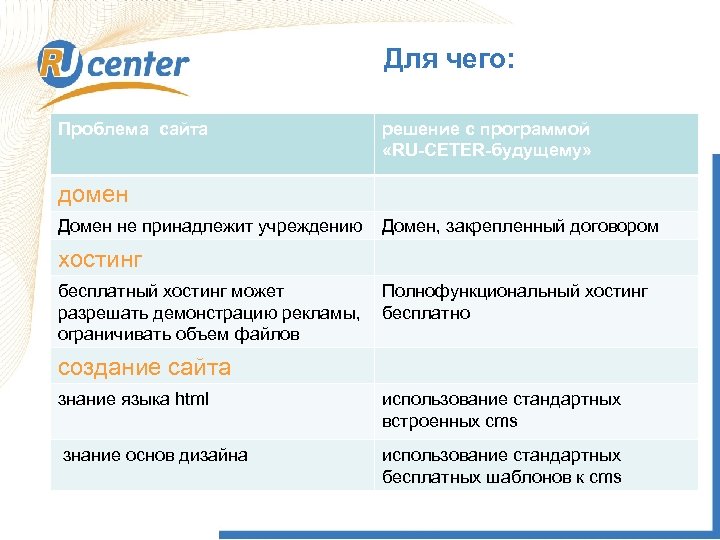 RU center

Для чего:

| Проблема сайта | решение с программой «RU-CETER-будущему» |
|---|---|
| домен | |
| Домен не принадлежит учреждению | Домен, закрепленный договором |
| хостинг | |
| бесплатный хостинг может разрешать демонстрацию рекламы, ограничивать объем файлов | Полнофункциональный хостинг бесплатно |
| создание сайта | |
| знание языка html | использование стандартных встроенных cms |
| знание основ дизайна | использование стандартных бесплатных шаблонов к cms |